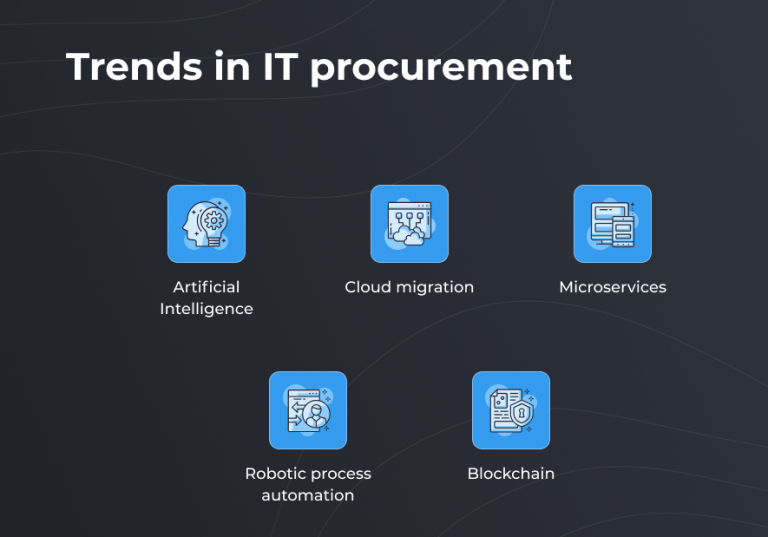 Trends in IT procurement

Artificial Intelligence

Cloud migration

Microservices

Robotic process automation

Blockchain